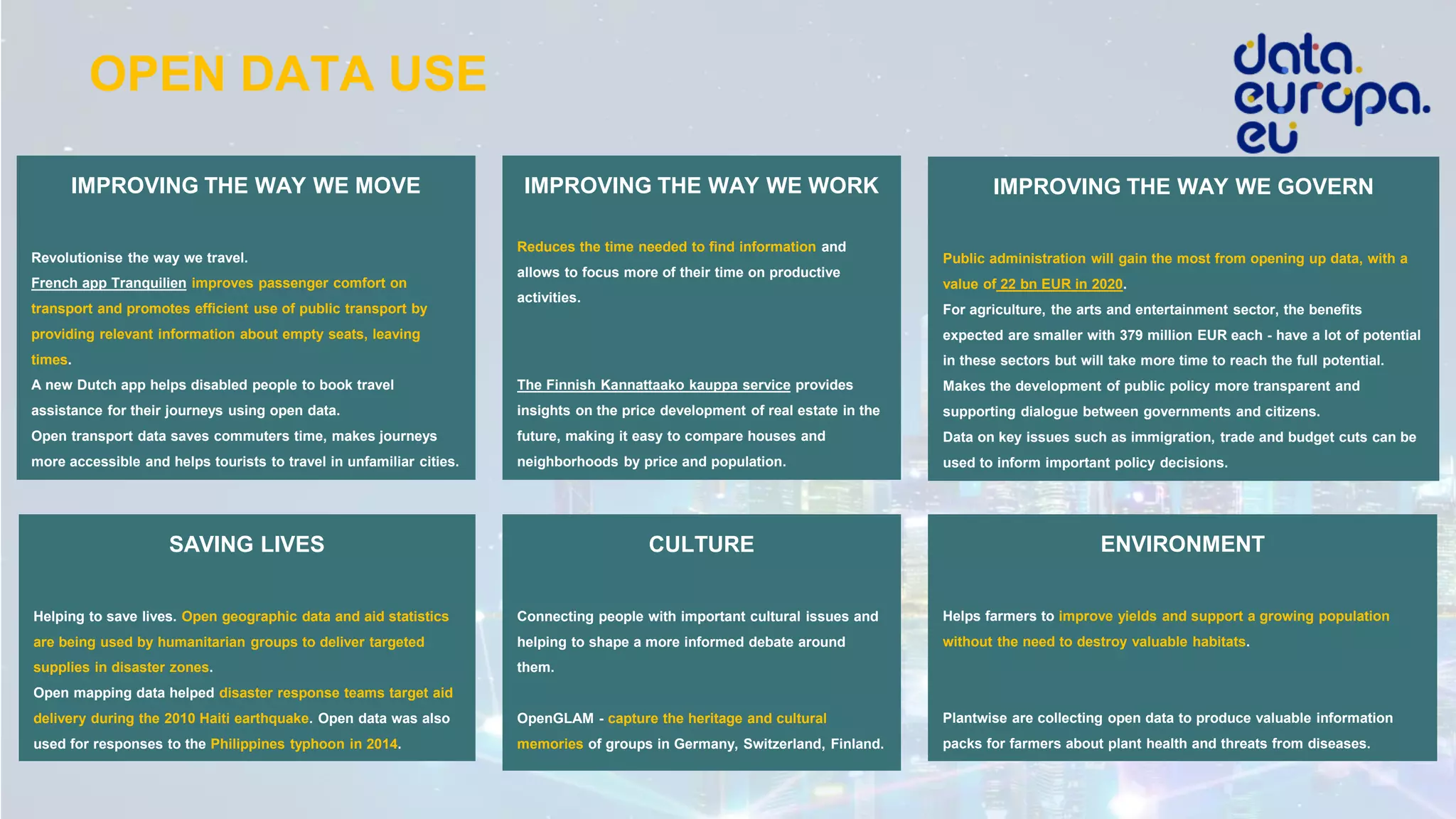 OPEN DATA USE

data. europa. eu

IMPROVING THE WAY WE MOVE

Revolutionise the way we travel.
French app Tranquilien improves passenger comfort on transport and promotes efficient use of public transport by providing relevant information about empty seats, leaving times.
A new Dutch app helps disabled people to book travel assistance for their journeys using open data.
Open transport data saves commuters time, makes journeys more accessible and helps tourists to travel in unfamiliar cities.

IMPROVING THE WAY WE WORK

Reduces the time needed to find information and allows to focus more of their time on productive activities.

The Finnish Kannattaako kauppa service provides insights on the price development of real estate in the future, making it easy to compare houses and neighborhoods by price and population.

IMPROVING THE WAY WE GOVERN

Public administration will gain the most from opening up data, with a value of 22 bn EUR in 2020.
For agriculture, the arts and entertainment sector, the benefits expected are smaller with 379 million EUR each - have a lot of potential in these sectors but will take more time to reach the full potential.
Makes the development of public policy more transparent and supporting dialogue between governments and citizens.
Data on key issues such as immigration, trade and budget cuts can be used to inform important policy decisions.

SAVING LIVES

Helping to save lives. Open geographic data and aid statistics are being used by humanitarian groups to deliver targeted supplies in disaster zones.
Open mapping data helped disaster response teams target aid delivery during the 2010 Haiti earthquake. Open data was also used for responses to the Philippines typhoon in 2014.

CULTURE

Connecting people with important cultural issues and helping to shape a more informed debate around them.

OpenGLAM - capture the heritage and cultural memories of groups in Germany, Switzerland, Finland.

ENVIRONMENT

Helps farmers to improve yields and support a growing population without the need to destroy valuable habitats.

Plantwise are collecting open data to produce valuable information packs for farmers about plant health and threats from diseases.